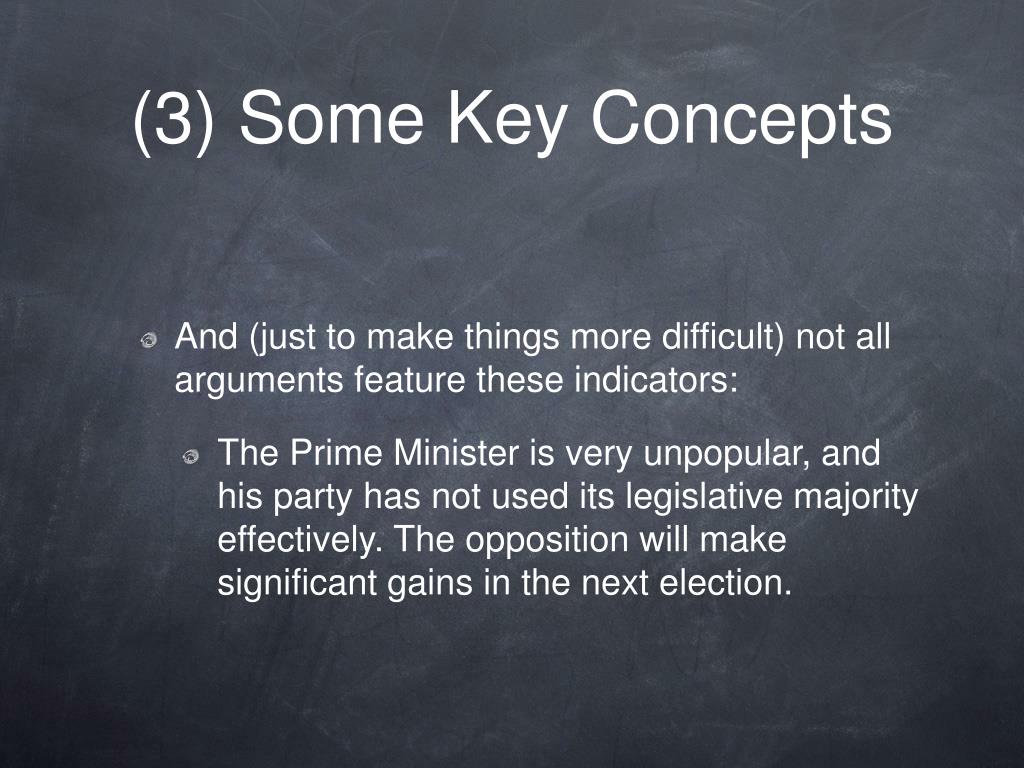 (3) Some Key Concepts

And (just to make things more difficult) not all arguments feature these indicators:

The Prime Minister is very unpopular, and his party has not used its legislative majority effectively. The opposition will make significant gains in the next election.